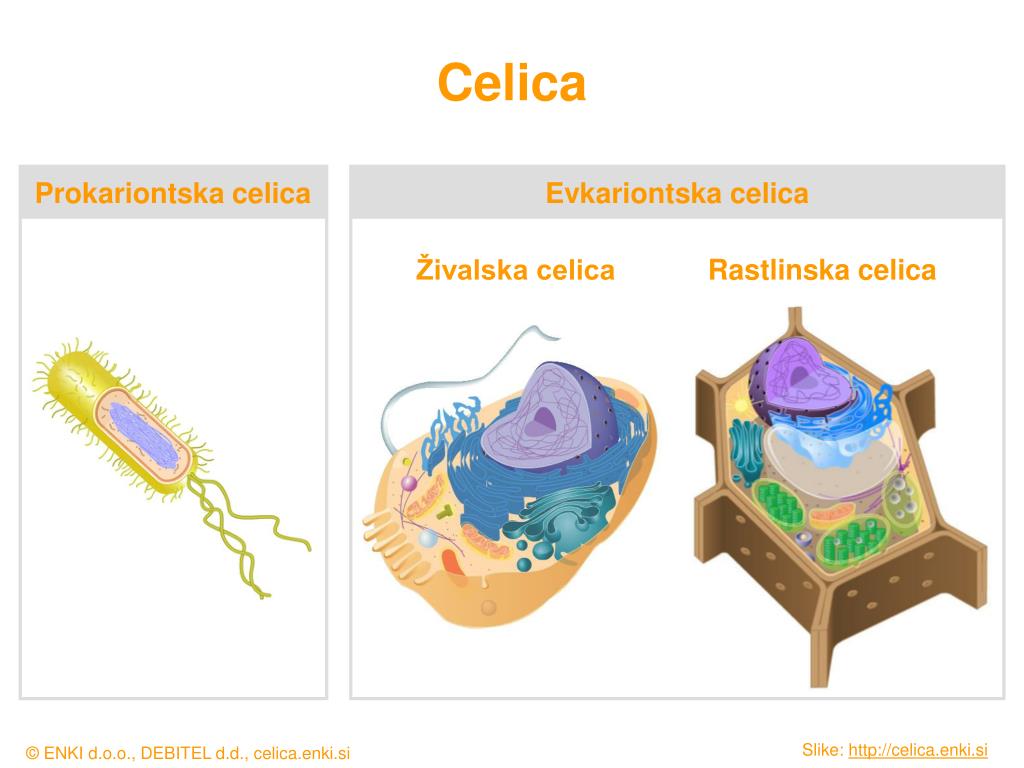 Celica

Prokariontska celica

Evkariontska celica

Živalska celica

Rastlinska celica

© ENKI d.o.o., DEBITEL d.d., celica.enki.si

Slike: http://celica.enki.si